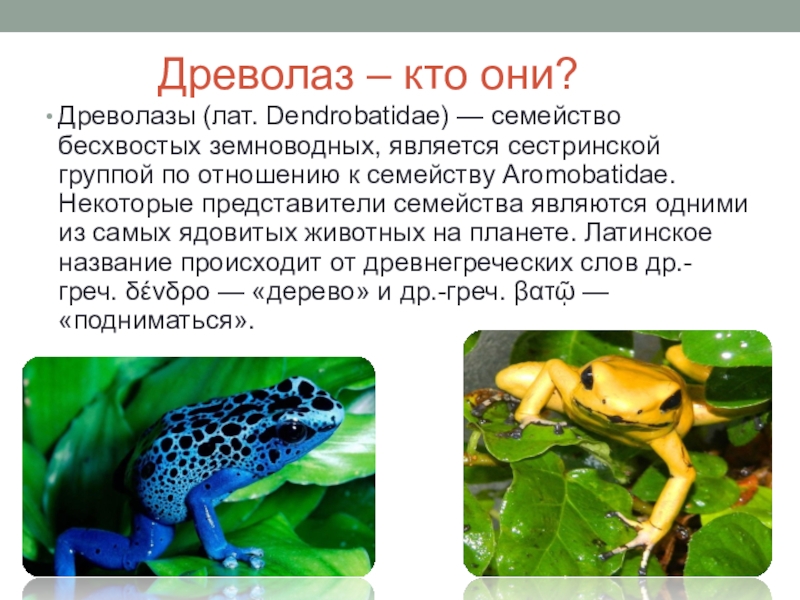 Древолаз – кто они?

• Древолазы (лат. Dendrobatidae) — семейство бесхвостых земноводных, является сестринской группой по отношению к семейству Aromobatidae. Некоторые представители семейства являются одними из самых ядовитых животных на планете. Латинское название происходит от древнегреческих слов др.-греч. δένδρο — «дерево» и др.-греч. βατῶ — «подниматься».